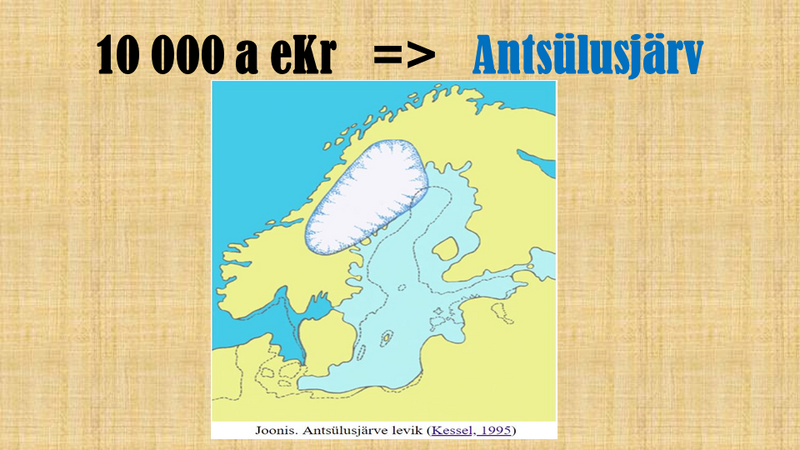 10 000 a eKr => Antsülusjärv

Joonis. Antsülusjärve levik (Kessel, 1995)